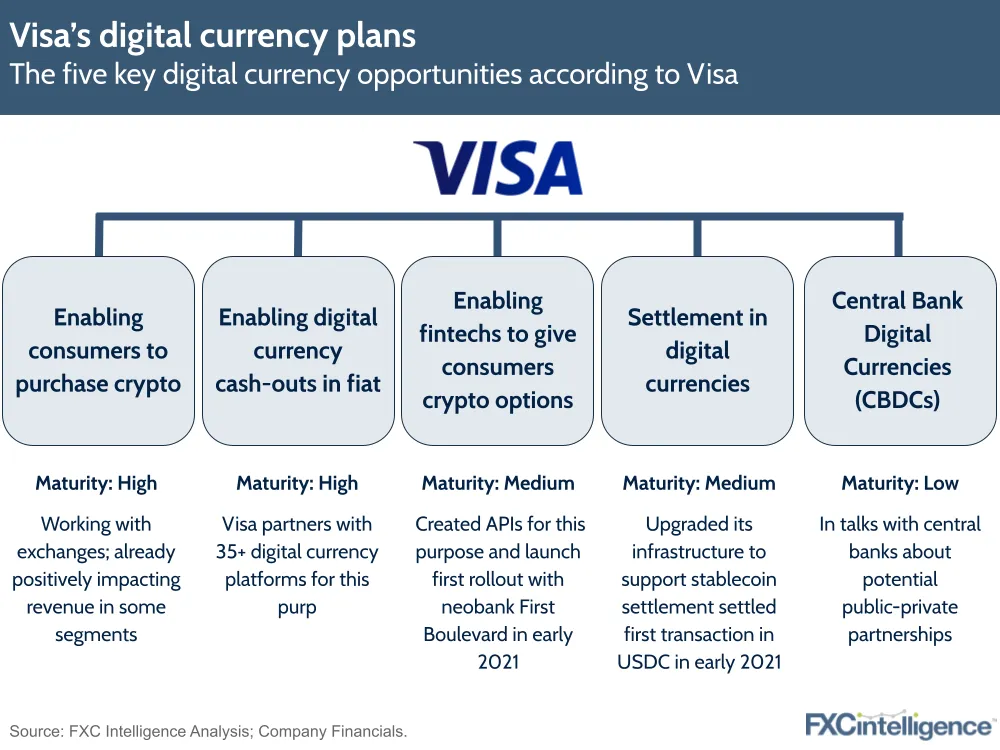 Visa's digital currency plans
The five key digital currency opportunities according to Visa

VISA

Enabling consumers to purchase crypto

Maturity: High

Working with exchanges; already positively impacting revenue in some segments

Enabling digital currency cash-outs in fiat

Maturity: High

Visa partners with 35+ digital currency platforms for this purp

Enabling fintechs to give consumers crypto options

Maturity: Medium

Created APIs for this purpose and launch first rollout with neobank First Boulevard in early 2021

Settlement in digital currencies

Maturity: Medium

Upgraded its infrastructure to support stablecoin settlement settled first transaction in USDC in early 2021

Central Bank Digital Currencies (CBDCs)

Maturity: Low

In talks with central banks about potential public-private partnerships

Source: FXC Intelligence Analysis; Company Financials.

FXCintelligence